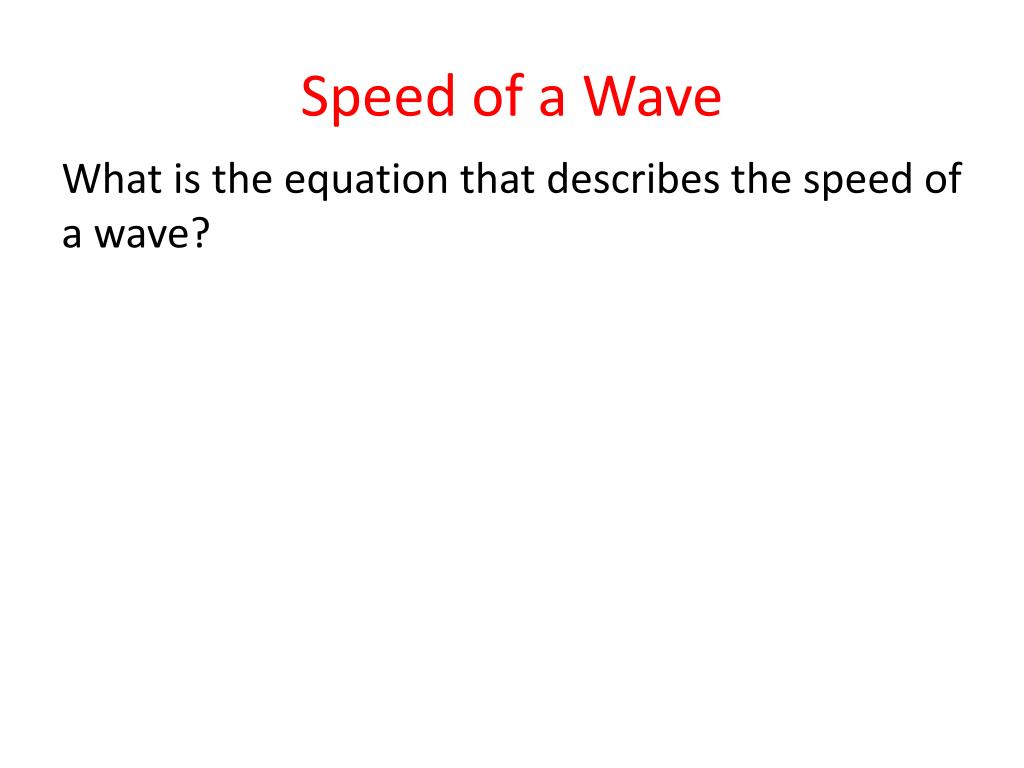 Speed of a Wave

What is the equation that describes the speed of a wave?